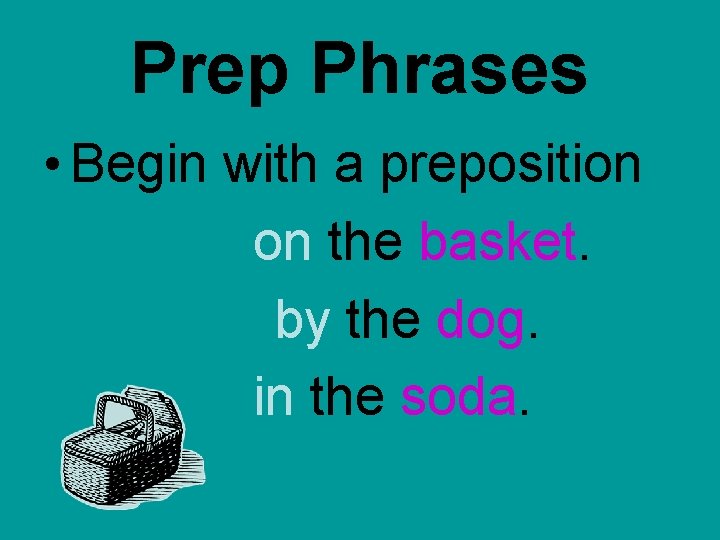 Prep Phrases

• Begin with a preposition

on the basket.

by the dog.

in the soda.